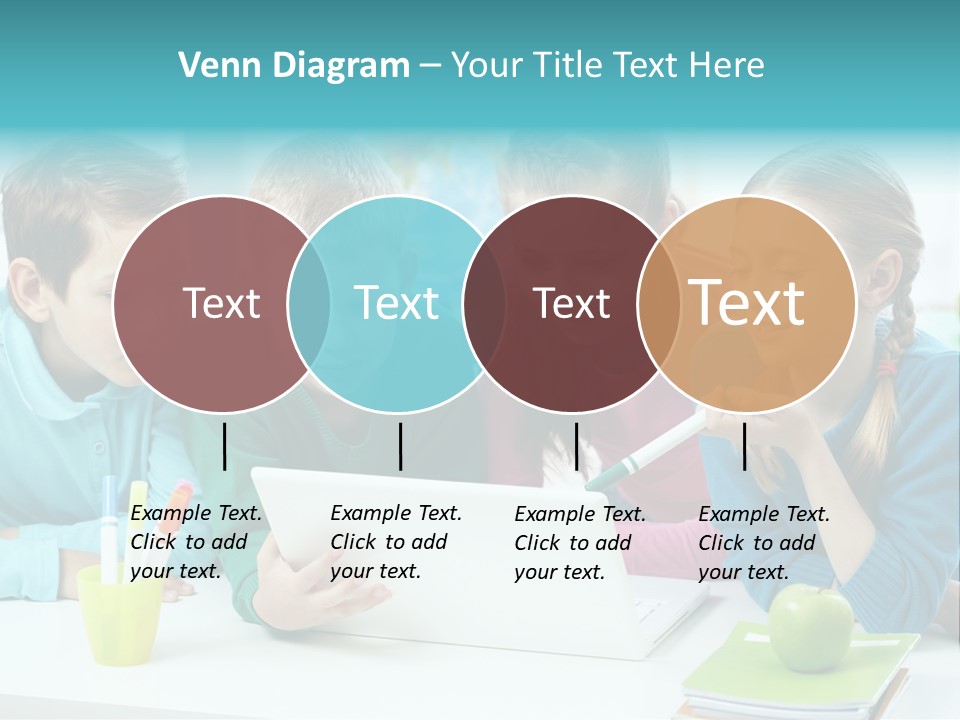 Venn Diagram – Your Title Text Here

Text

Text

Text

Text

Example Text. Click to add your text.

Example Text. Click to add your text.

Example Text. Click to add your text.

Example Text. Click to add your text.